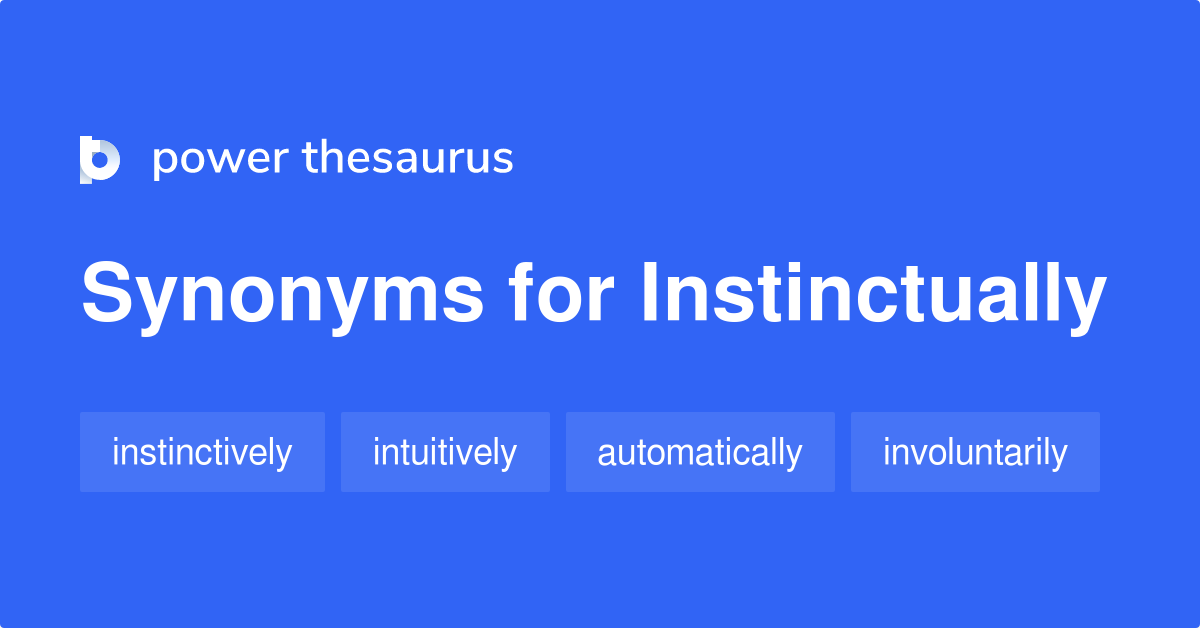 power thesaurus

Synonyms for Instinctually

instinctively intuitively automatically involuntarily